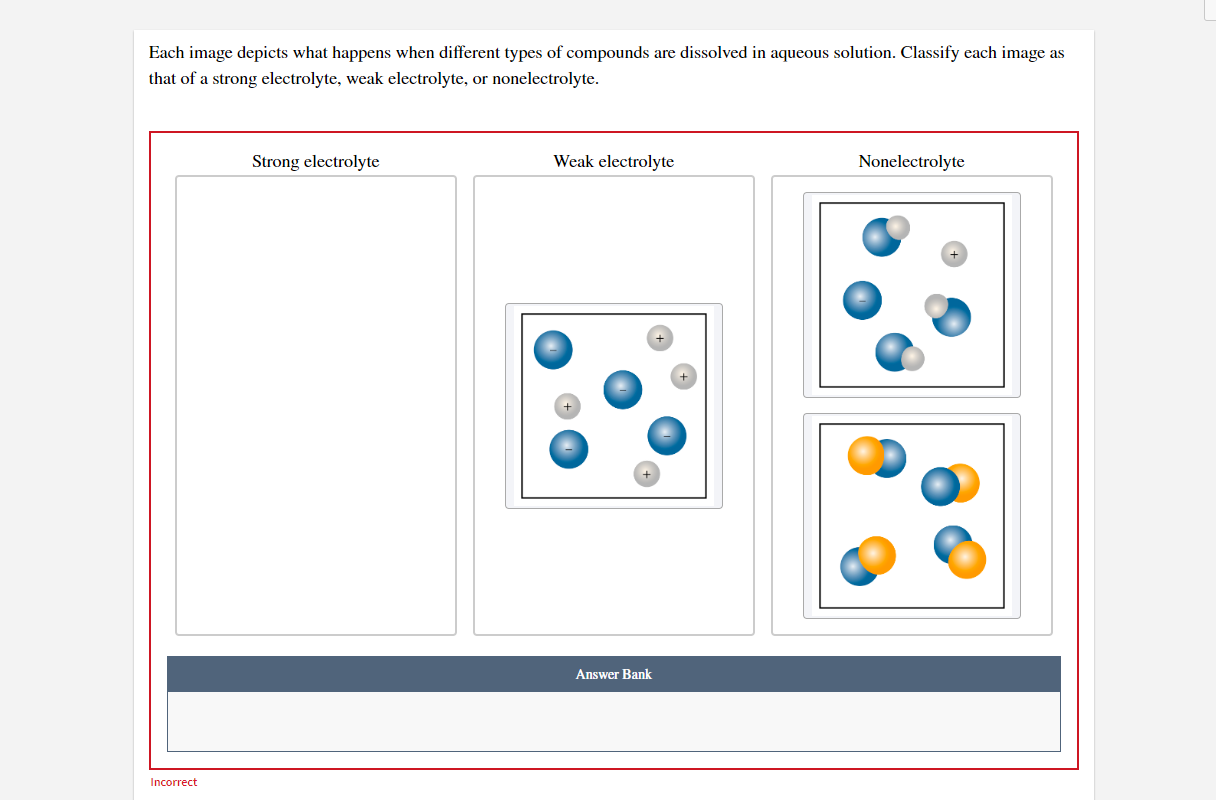 Each image depicts what happens when different types of compounds are dissolved in aqueous solution. Classify each image as that of a strong electrolyte, weak electrolyte, or nonelectrolyte.

Strong electrolyte

Weak electrolyte

−
+
+
−
+
−
−
+

Nonelectrolyte

+
−

Answer Bank

Incorrect